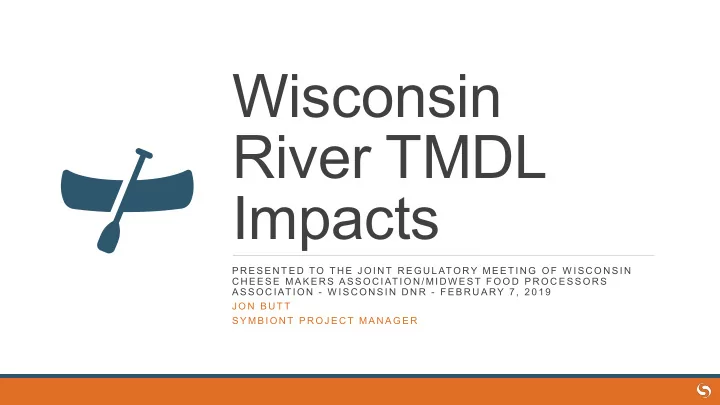 Wisconsin River TMDL Impacts

PRESENTED TO THE JOINT REGULATORY MEETING OF WISCONSIN CHEESE MAKERS ASSOCIATION/MIDWEST FOOD PROCESSORS ASSOCIATION - WISCONSIN DNR - FEBRUARY 7, 2019

JON BUTT

SYMBIONT PROJECT MANAGER